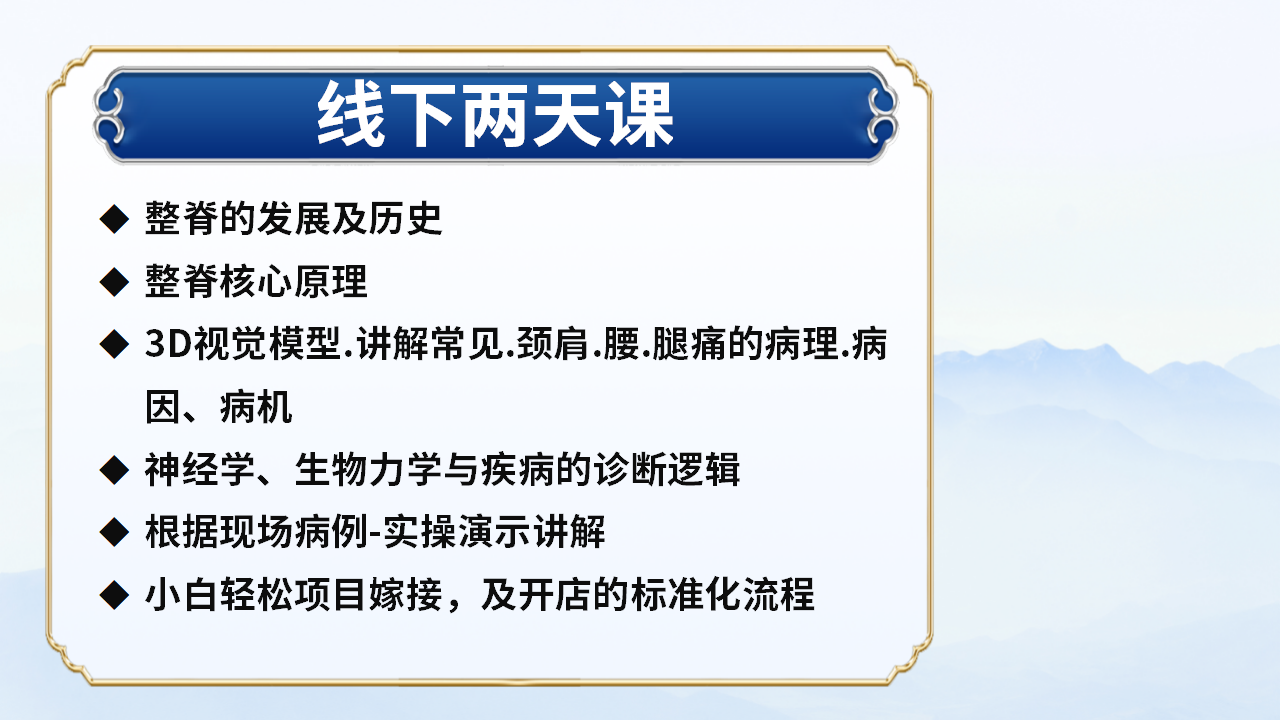 线下两天课

◆ 整脊的发展及历史

◆ 整脊核心原理

◆ 3D视觉模型.讲解常见.颈肩.腰.腿痛的病理.病因、病机

◆ 神经学、生物力学与疾病的诊断逻辑

◆ 根据现场病例-实操演示讲解

◆ 小白轻松项目嫁接，及开店的标准化流程